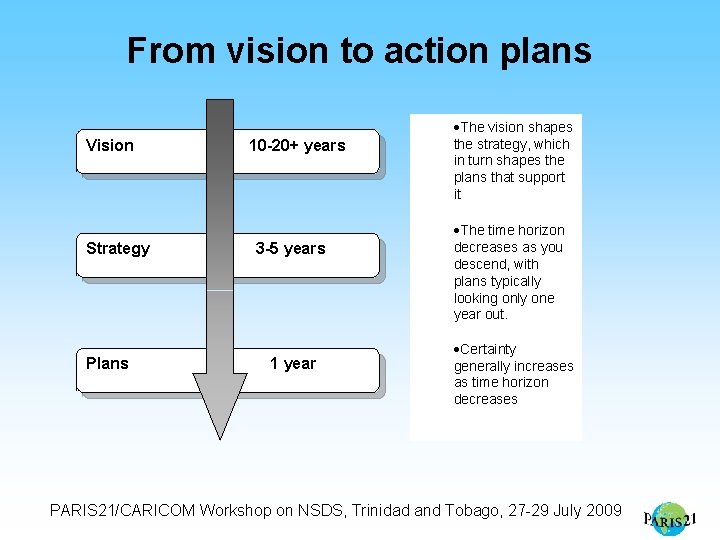 From vision to action plans

Vision 10-20+ years

Strategy 3-5 years

Plans 1 year

•The vision shapes the strategy, which in turn shapes the plans that support it

•The time horizon decreases as you descend, with plans typically looking only one year out.

•Certainty generally increases as time horizon decreases

PARIS21/CARICOM Workshop on NSDS, Trinidad and Tobago, 27-29 July 2009

PARIS21